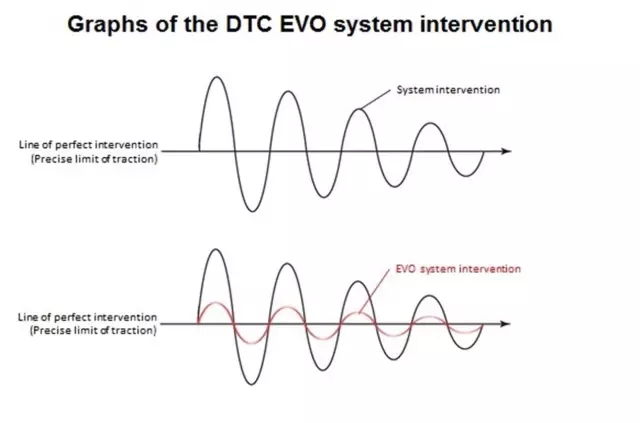 Graphs of the DTC EVO system intervention

System intervention

Line of perfect intervention
(Precise limit of traction)

EVO system intervention

Line of perfect intervention
(Precise limit of traction)